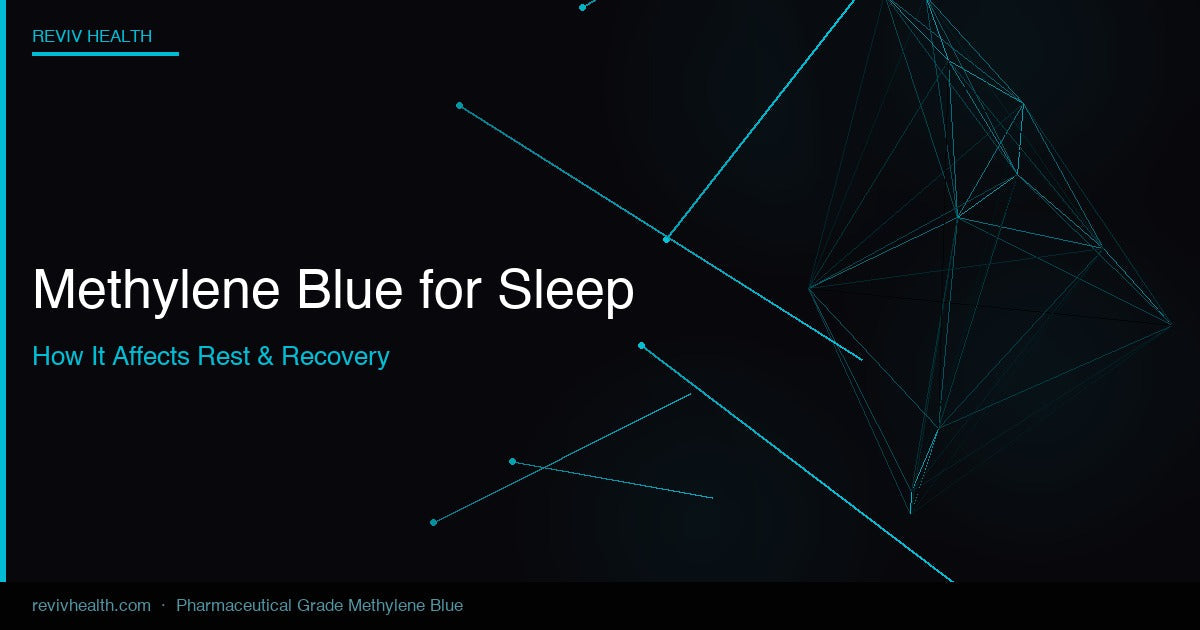 REVIV HEALTH

Methylene Blue for Sleep

How It Affects Rest & Recovery

revivhealth.com · Pharmaceutical Grade Methylene Blue